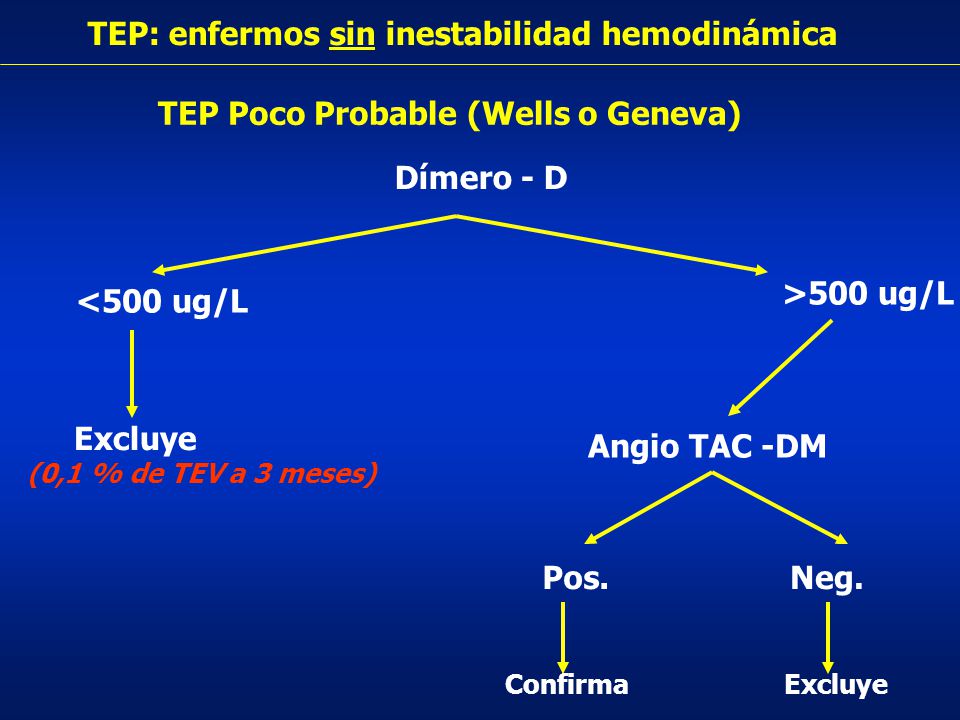 TEP: enfermos sin inestabilidad hemodinámica

TEP Poco Probable (Wells o Geneva)

Dímero - D

<500 ug/L

>500 ug/L

Excluye
(0,1 % de TEV a 3 meses)

Angio TAC -DM

Pos.

Neg.

Confirma

Excluye